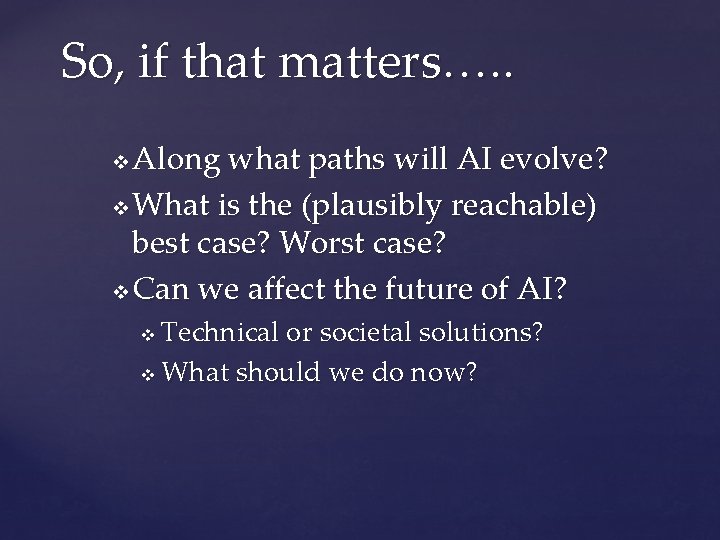 So, if that matters…..

❖ Along what paths will AI evolve?
❖ What is the (plausibly reachable) best case? Worst case?
❖ Can we affect the future of AI?
❖ Technical or societal solutions?
❖ What should we do now?